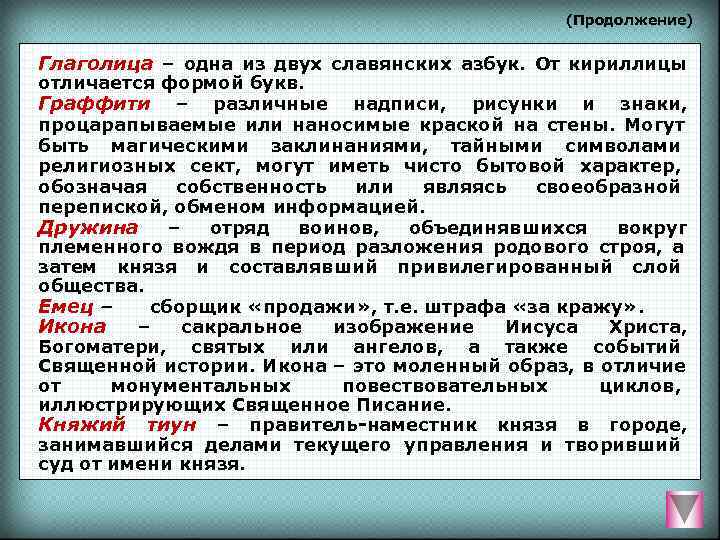 (Продолжение)

Глаголица – одна из двух славянских азбук. От кириллицы отличается формой букв.

Граффити – различные надписи, рисунки и знаки, процарапываемые или наносимые краской на стены. Могут быть магическими заклинаниями, тайными символами религиозных сект, могут иметь чисто бытовой характер, обозначая собственность или являясь своеобразной перепиской, обменом информацией.

Дружина – отряд воинов, объединявшихся вокруг племенного вождя в период разложения родового строя, а затем князя и составлявший привилегированный слой общества.

Емец – сборщик «продажи», т.е. штрафа «за кражу».

Икона – сакральное изображение Иисуса Христа, Богоматери, святых или ангелов, а также событий Священной истории. Икона – это моленный образ, в отличие от монументальных повествовательных циклов, иллюстрирующих Священное Писание.

Княжий тиун – правитель-наместник князя в городе, занимавшийся делами текущего управления и творивший суд от имени князя.